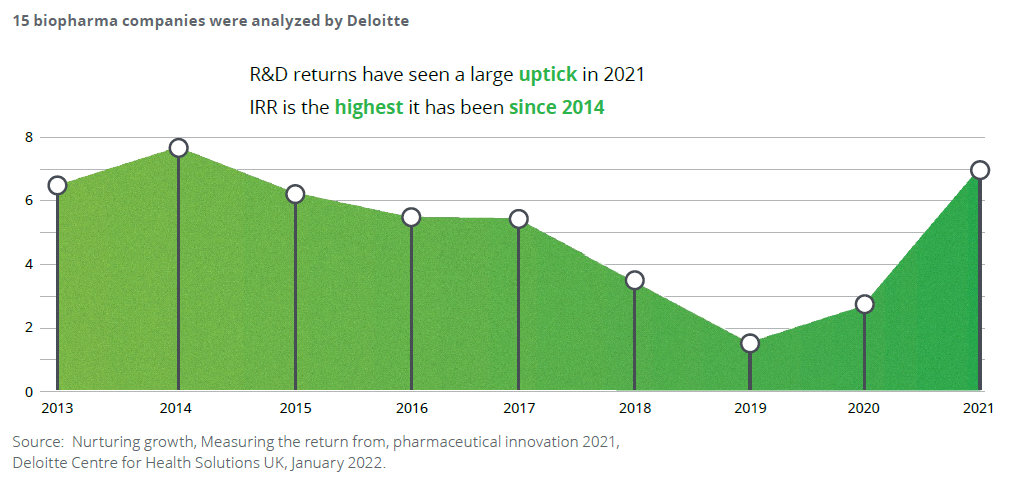 15 biopharma companies were analyzed by Deloitte

R&D returns have seen a large uptick in 2021
IRR is the highest it has been since 2014

8
6
4
2
0

2013 2014 2015 2016 2017 2018 2019 2020 2021

Source: Nurturing growth, Measuring the return from, pharmaceutical innovation 2021, Deloitte Centre for Health Solutions UK, January 2022.